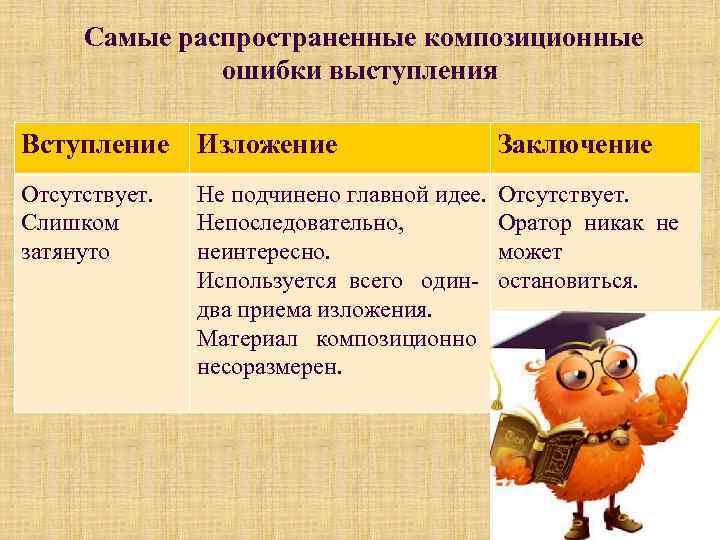 Самые распространенные композиционные ошибки выступления

| Вступление | Изложение | Заключение |
|---|---|---|
| Отсутствует. Слишком затянуто | Не подчинено главной идее. Непоследовательно, неинтересно. Используется всего один-два приема изложения. Материал композиционно несоразмерен. | Отсутствует. Оратор никак не может остановиться. |